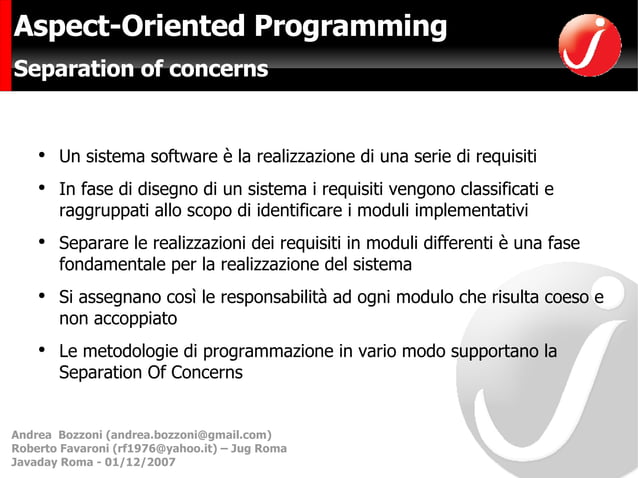 Aspect-Oriented Programming
Separation of concerns

• Un sistema software è la realizzazione di una serie di requisiti
• In fase di disegno di un sistema i requisiti vengono classificati e raggruppati allo scopo di identificare i moduli implementativi
• Separare le realizzazioni dei requisiti in moduli differenti è una fase fondamentale per la realizzazione del sistema
• Si assegnano così le responsabilità ad ogni modulo che risulta coeso e non accoppiato
• Le metodologie di programmazione in vario modo supportano la Separation Of Concerns

Andrea Bozzoni (andrea.bozzoni@gmail.com)
Roberto Favaroni (rf1976@yahoo.it) – Jug Roma
Javaday Roma - 01/12/2007